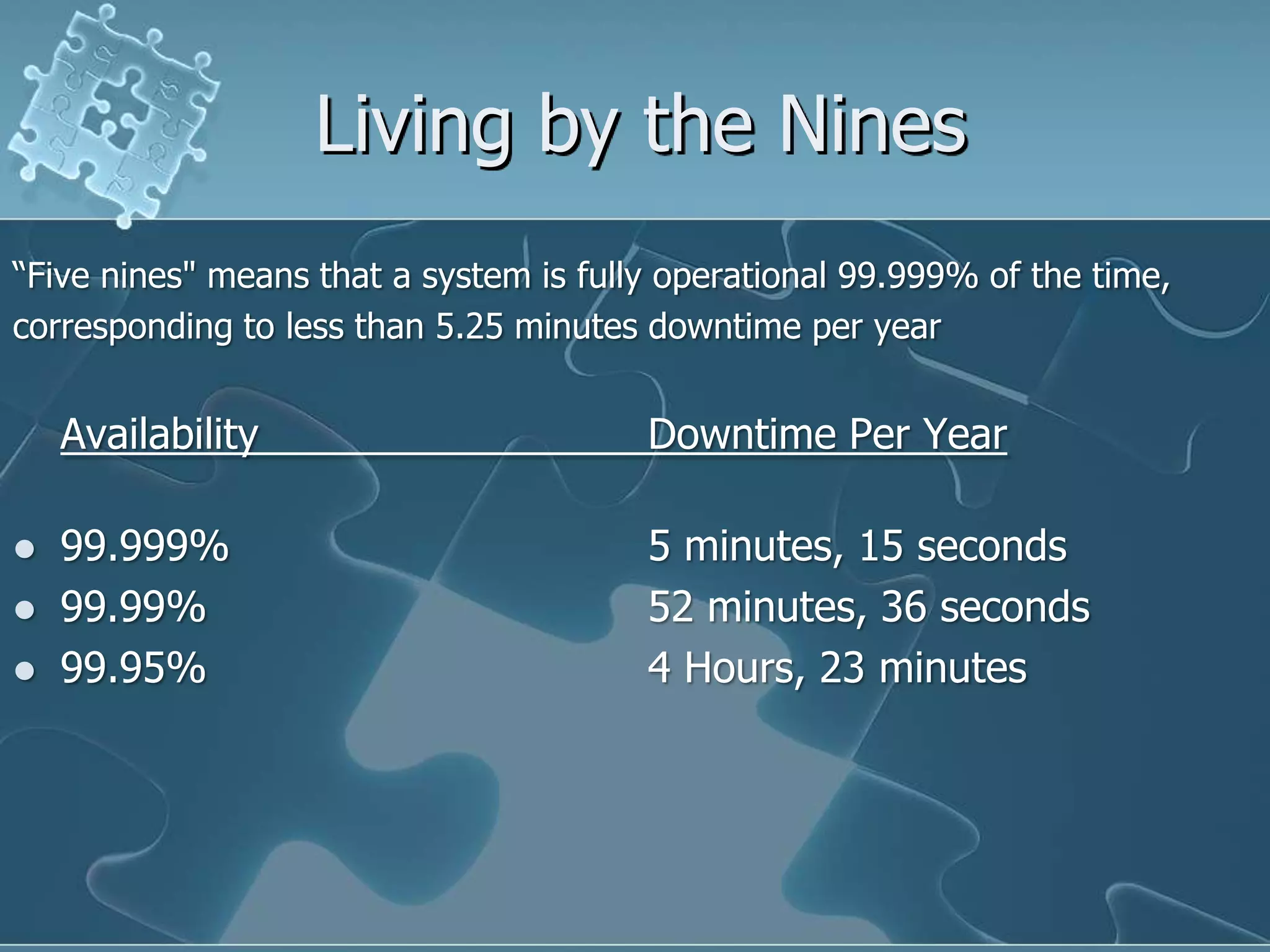 Living by the Nines

“Five nines" means that a system is fully operational 99.999% of the time, corresponding to less than 5.25 minutes downtime per year

| Availability | Downtime Per Year |
|---|---|
| 99.999% | 5 minutes, 15 seconds |
| 99.99% | 52 minutes, 36 seconds |
| 99.95% | 4 Hours, 23 minutes |